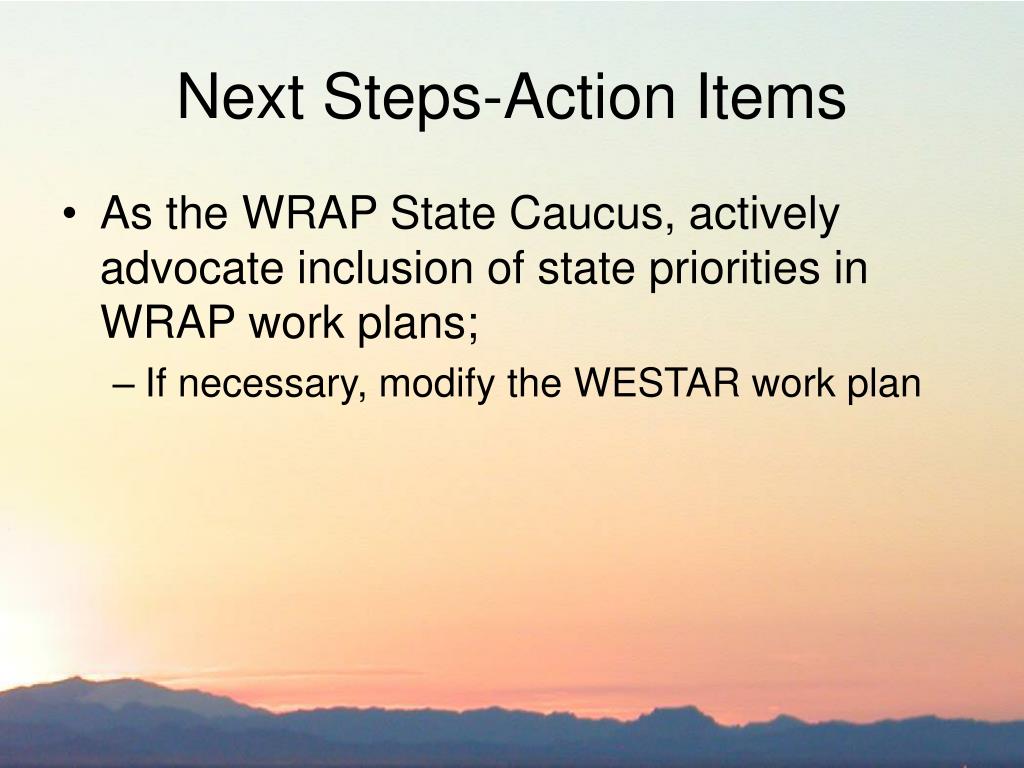 Next Steps-Action Items

• As the WRAP State Caucus, actively advocate inclusion of state priorities in WRAP work plans;

– If necessary, modify the WESTAR work plan